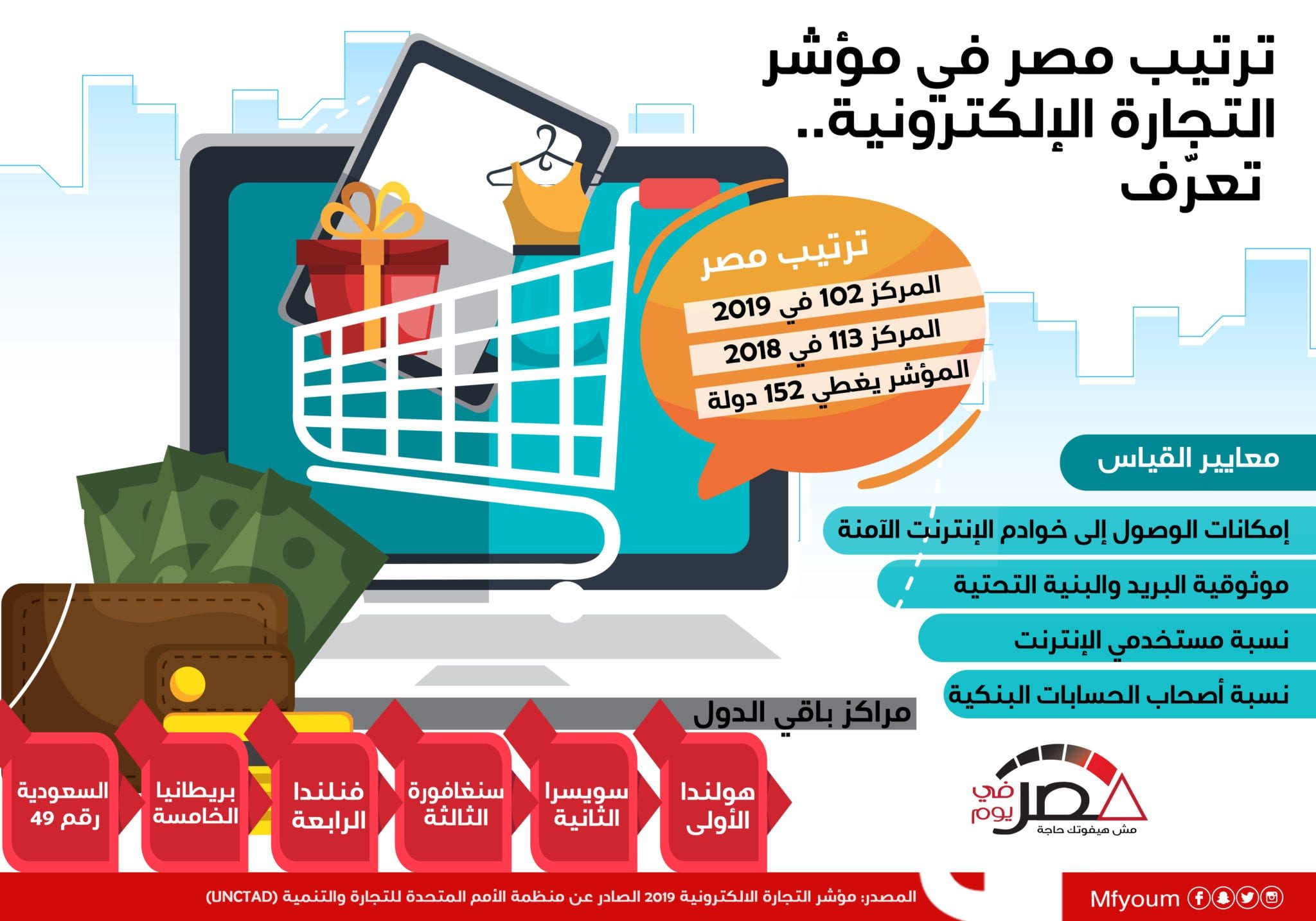 ترتيب مصر في مؤشر التجارة الإلكترونية.. تعرّف

ترتيب مصر
المركز 102 في 2019
المركز 113 في 2018
المؤشر يغطي 152 دولة

معايير القياس
إمكانات الوصول إلى خوادم الإنترنت الآمنة
موثوقية البريد والبنية التحتية
نسبة مستخدمي الإنترنت
نسبة أصحاب الحسابات البنكية

مراكز باقي الدول
هولندا الأولى
سويسرا الثانية
سنغافورة الثالثة
فنلندا الرابعة
بريطانيا الخامسة
السعودية رقم 49

مصر في يوم
مش هيفوتك حاجة

المصدر: مؤشر التجارة الالكترونية 2019 الصادر عن منظمة الأمم المتحدة للتجارة والتنمية (UNCTAD)
Mfyoum